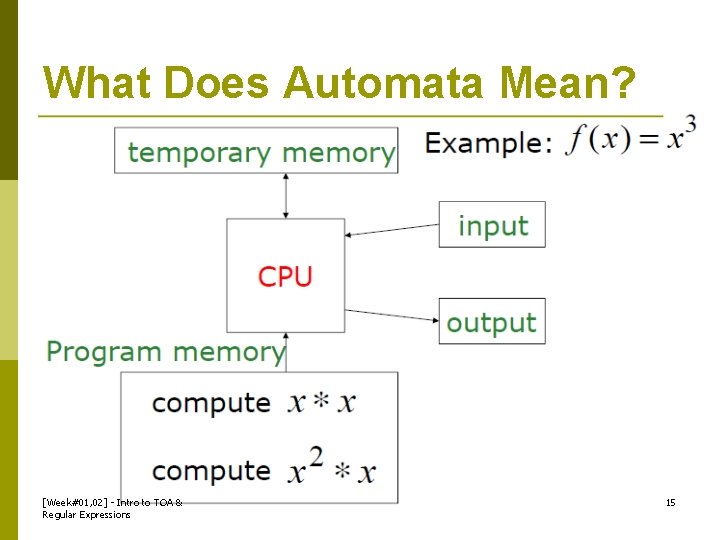 What Does Automata Mean?

temporary memory

Example: $f(x) = x^3$

input

CPU

output

Program memory

compute $x * x$

compute $x^2 * x$

[Week#01,02] - Intro to TOA & Regular Expressions

15